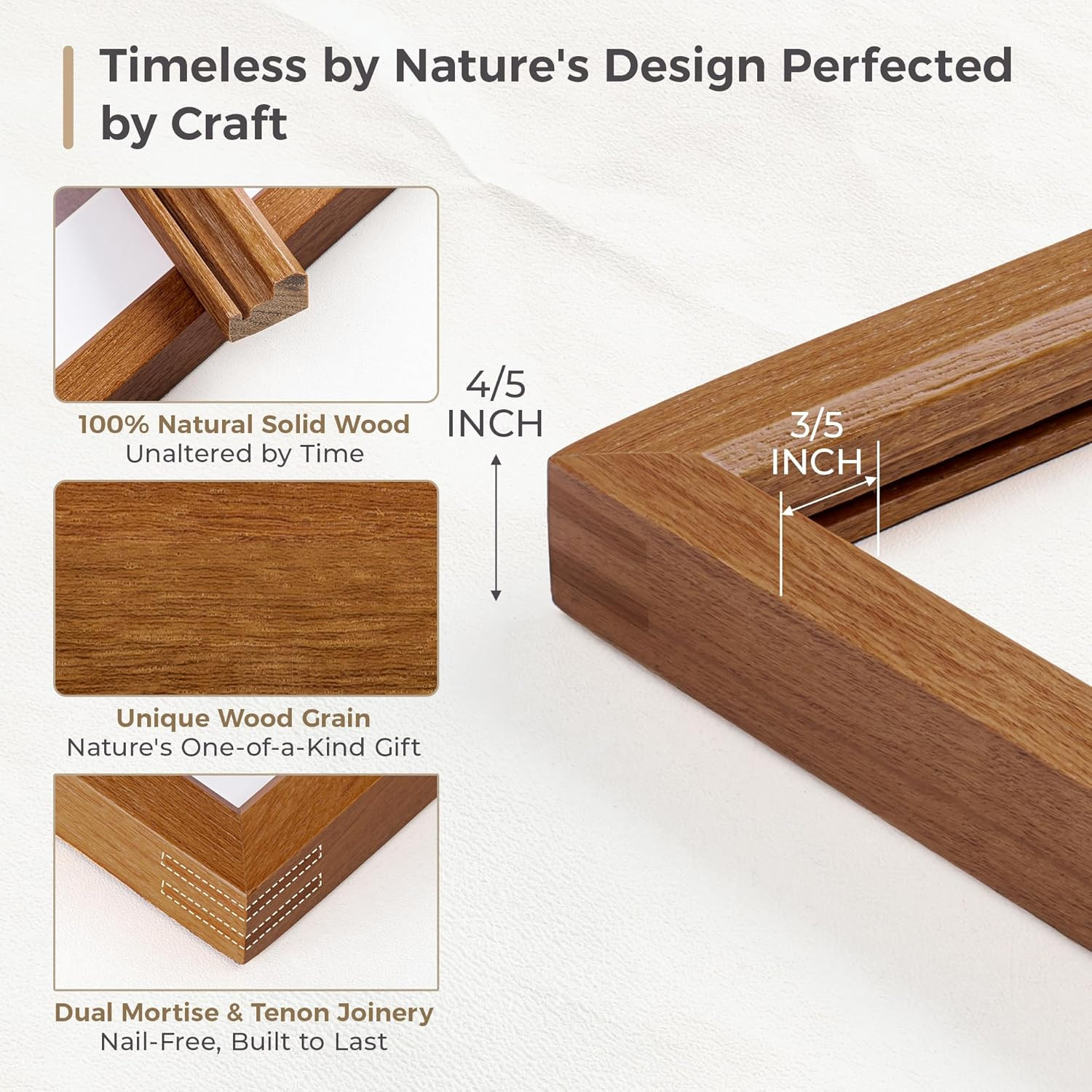 Timeless by Nature's Design Perfected by Craft

100% Natural Solid Wood
Unaltered by Time

Unique Wood Grain
Nature's One-of-a-Kind Gift

Dual Mortise & Tenon Joinery
Nail-Free, Built to Last

4/5 INCH

3/5 INCH